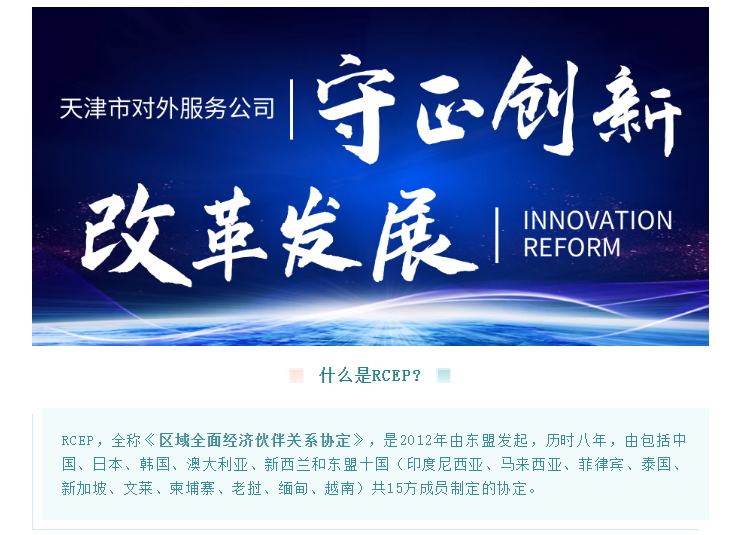 天津市对外服务公司 | 守正创新

改革发展 | INNOVATION REFORM

什么是RCEP?

RCEP，全称《区域全面经济伙伴关系协定》，是2012年由东盟发起，历时八年，由包括中国、日本、韩国、澳大利亚、新西兰和东盟十国（印度尼西亚、马来西亚、菲律宾、泰国、新加坡、文莱、柬埔寨、老挝、缅甸、越南）共15方成员制定的协定。